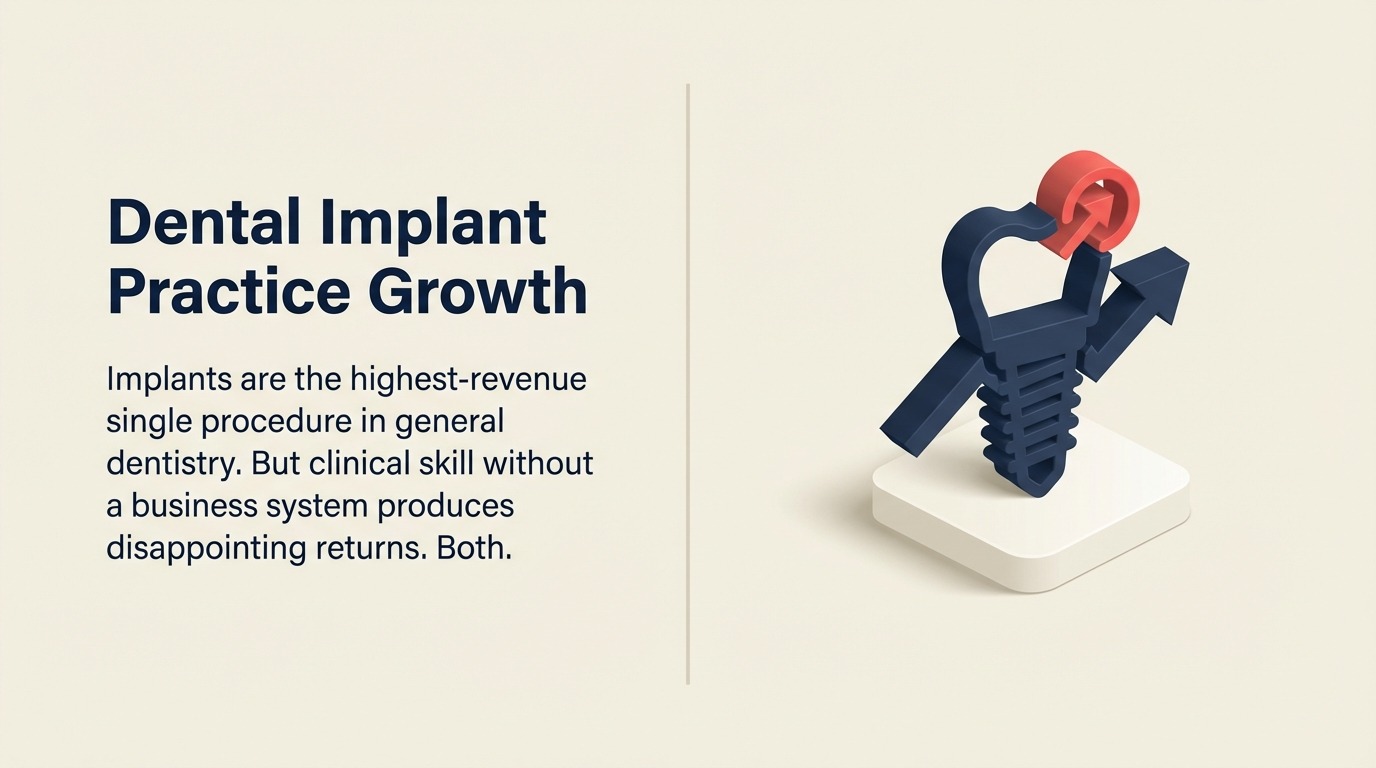 Dental Implant Practice Growth

Implants are the highest-revenue single procedure in general dentistry. But clinical skill without a business system produces disappointing returns. Both.